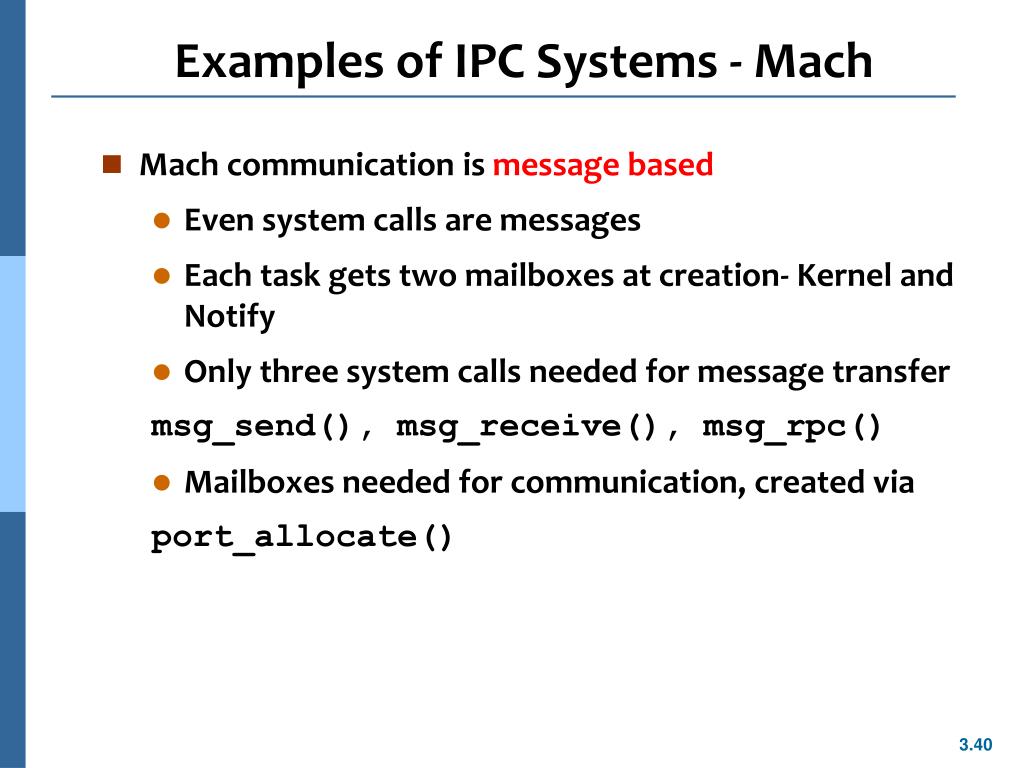 Examples of IPC Systems - Mach

Mach communication is message based

Even system calls are messages

Each task gets two mailboxes at creation- Kernel and Notify

Only three system calls needed for message transfer

msg_send(), msg_receive(), msg_rpc()

Mailboxes needed for communication, created via

port_allocate()

3.40